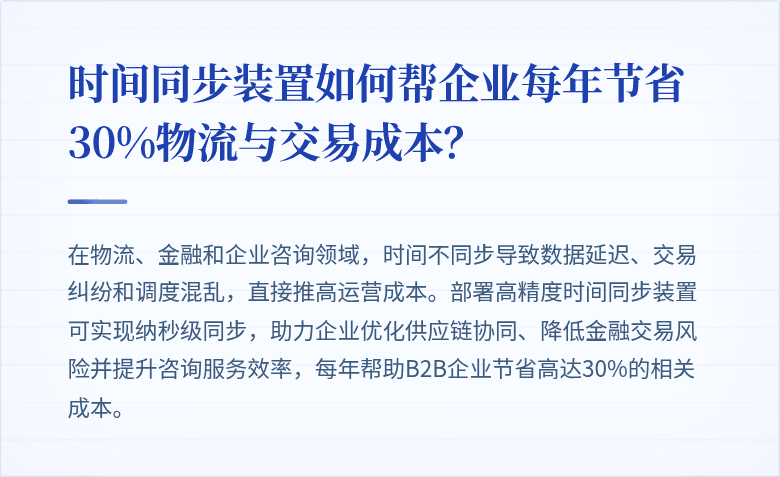 时间同步装置如何帮企业每年节省30%物流与交易成本?

在物流、金融和企业咨询领域，时间不同步导致数据延迟、交易纠纷和调度混乱，直接推高运营成本。部署高精度时间同步装置可实现纳秒级同步，助力企业优化供应链协同、降低金融交易风险并提升咨询服务效率，每年帮助B2B企业节省高达30%的相关成本。